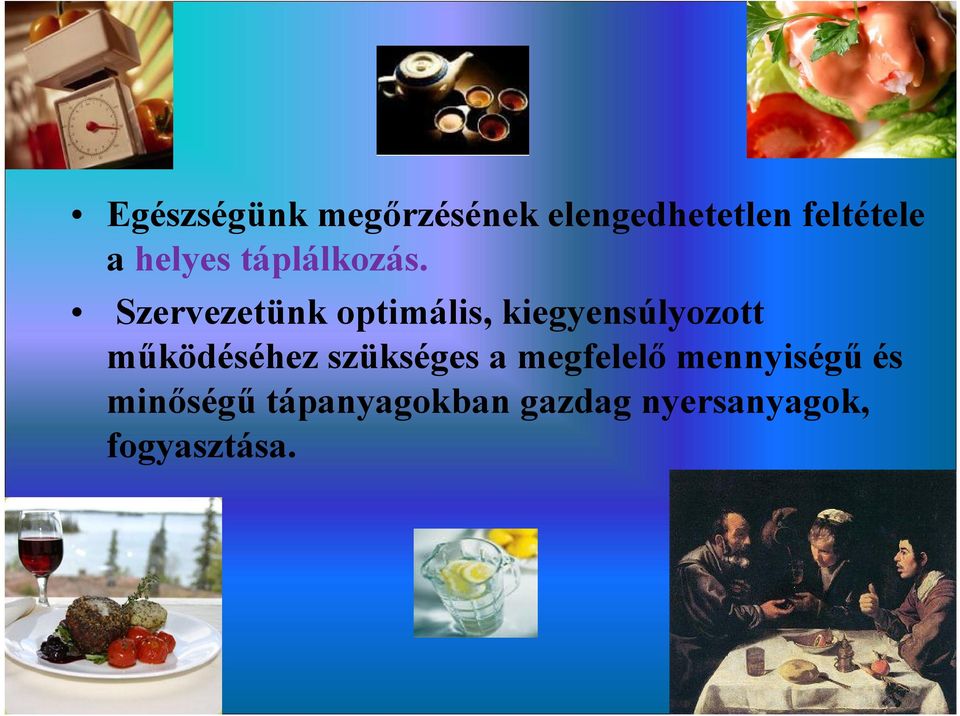 • Egészségünk megőrzésének elengedhetetlen feltétele a helyes táplálkozás.

• Szervezetünk optimális, kiegyensúlyozott működéséhez szükséges a megfelelő mennyiségű és minőségű tápanyagokban gazdag nyersanyagok, fogyasztása.